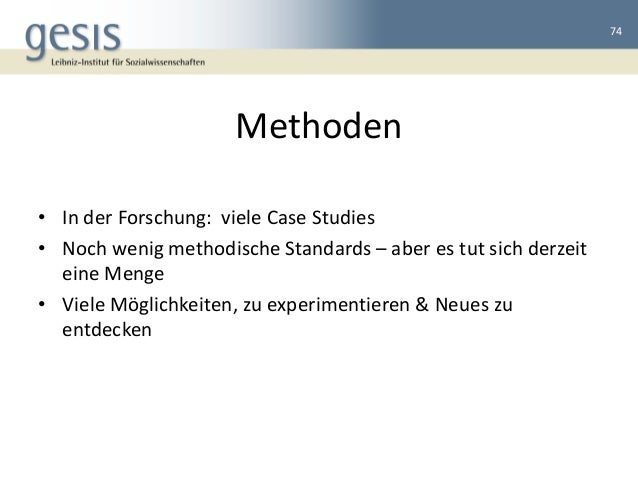 gesis
Leibniz-Institut für Sozialwissenschaften

74

Methoden

• In der Forschung: viele Case Studies
• Noch wenig methodische Standards – aber es tut sich derzeit eine Menge
• Viele Möglichkeiten, zu experimentieren & Neues zu entdecken